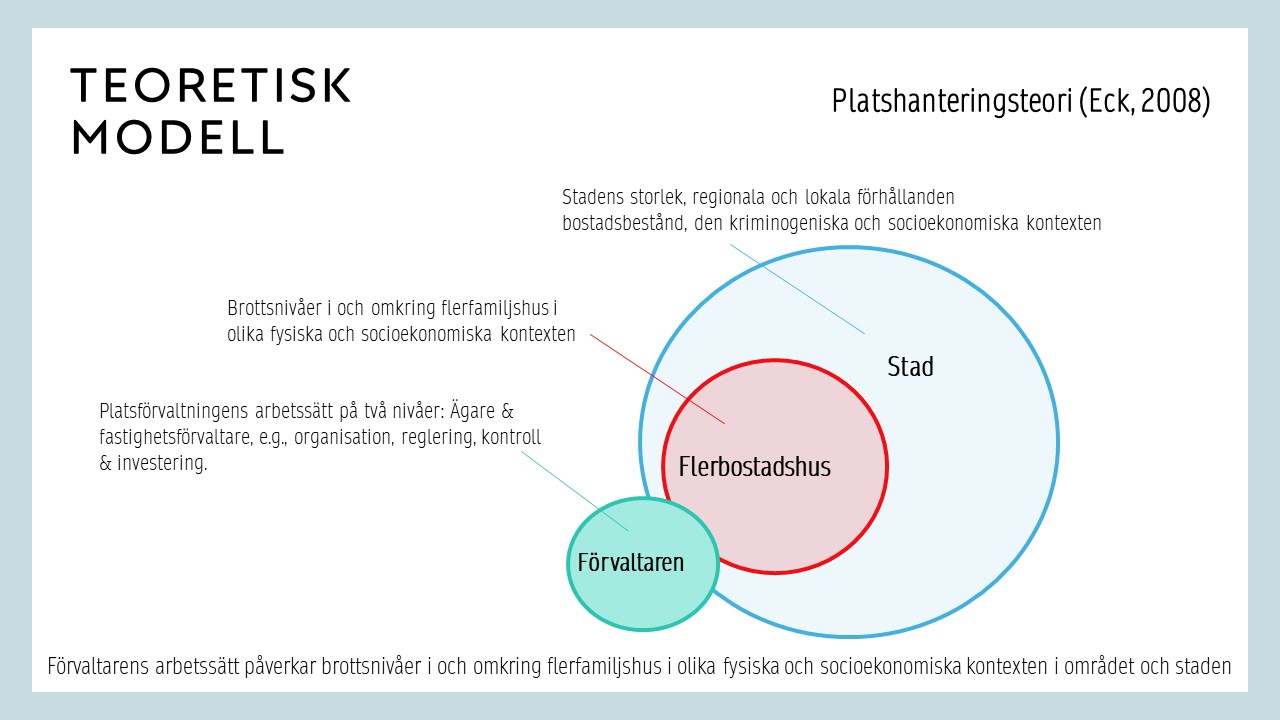 TEORETISK MODELL

Platshanteringsteori (Eck, 2008)

Stadens storlek, regionala och lokala förhållanden bostadsbestånd, den kriminogeniska och socioekonomiska kontexten

Brottsnivåer i och omkring flerfamiljshus i olika fysiska och socioekonomiska kontexten

Platsförvaltningens arbetssätt på två nivåer: Ägare & fastighetsförvaltare, e.g., organisation, reglering, kontroll & investering.

Stad

Flerbostadshus

Förvaltaren

Förvaltarens arbetssätt påverkar brottsnivåer i och omkring flerfamiljshus i olika fysiska och socioekonomiska kontexten i området och staden